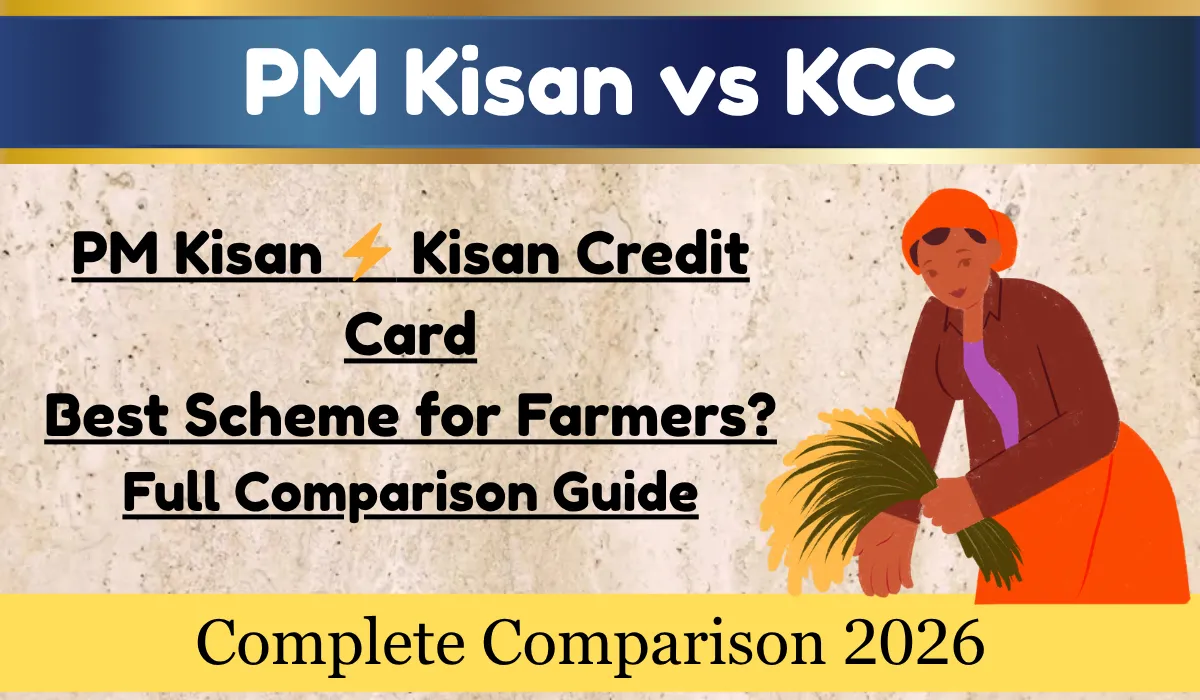 PM Kisan vs KCC

PM Kisan ⚡ Kisan Credit Card
Best Scheme for Farmers?
Full Comparison Guide

Complete Comparison 2026